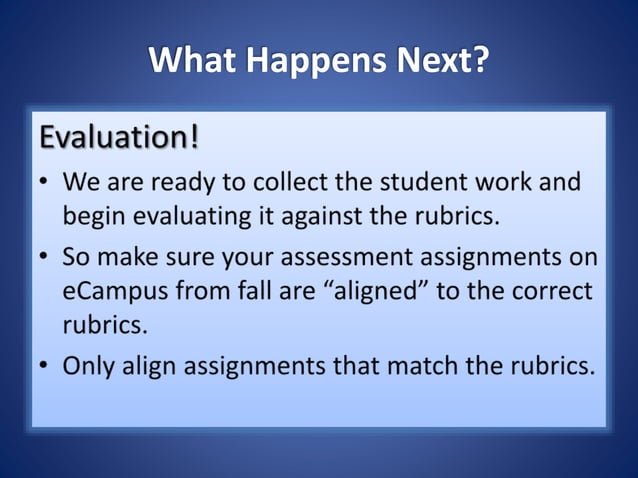 What Happens Next?

Evaluation!

• We are ready to collect the student work and begin evaluating it against the rubrics.
• So make sure your assessment assignments on eCampus from fall are “aligned” to the correct rubrics.
• Only align assignments that match the rubrics.